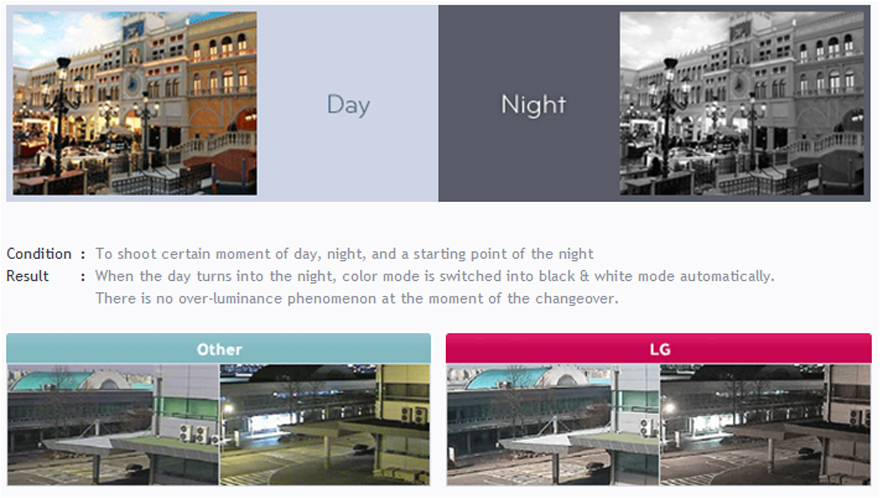 Day

Night

Condition : To shoot certain moment of day, night, and a starting point of the night
Result : When the day turns into the night, color mode is switched into black & white mode automatically.
There is no over-luminance phenomenon at the moment of the changeover.

Other

LG